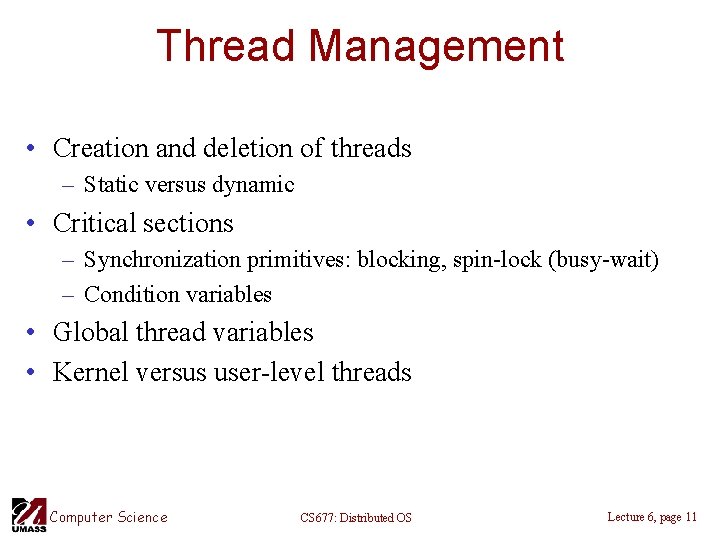 Thread Management

• Creation and deletion of threads
– Static versus dynamic
• Critical sections
– Synchronization primitives: blocking, spin-lock (busy-wait)
– Condition variables
• Global thread variables
• Kernel versus user-level threads

UMASS Computer Science

CS677: Distributed OS

Lecture 6, page 11